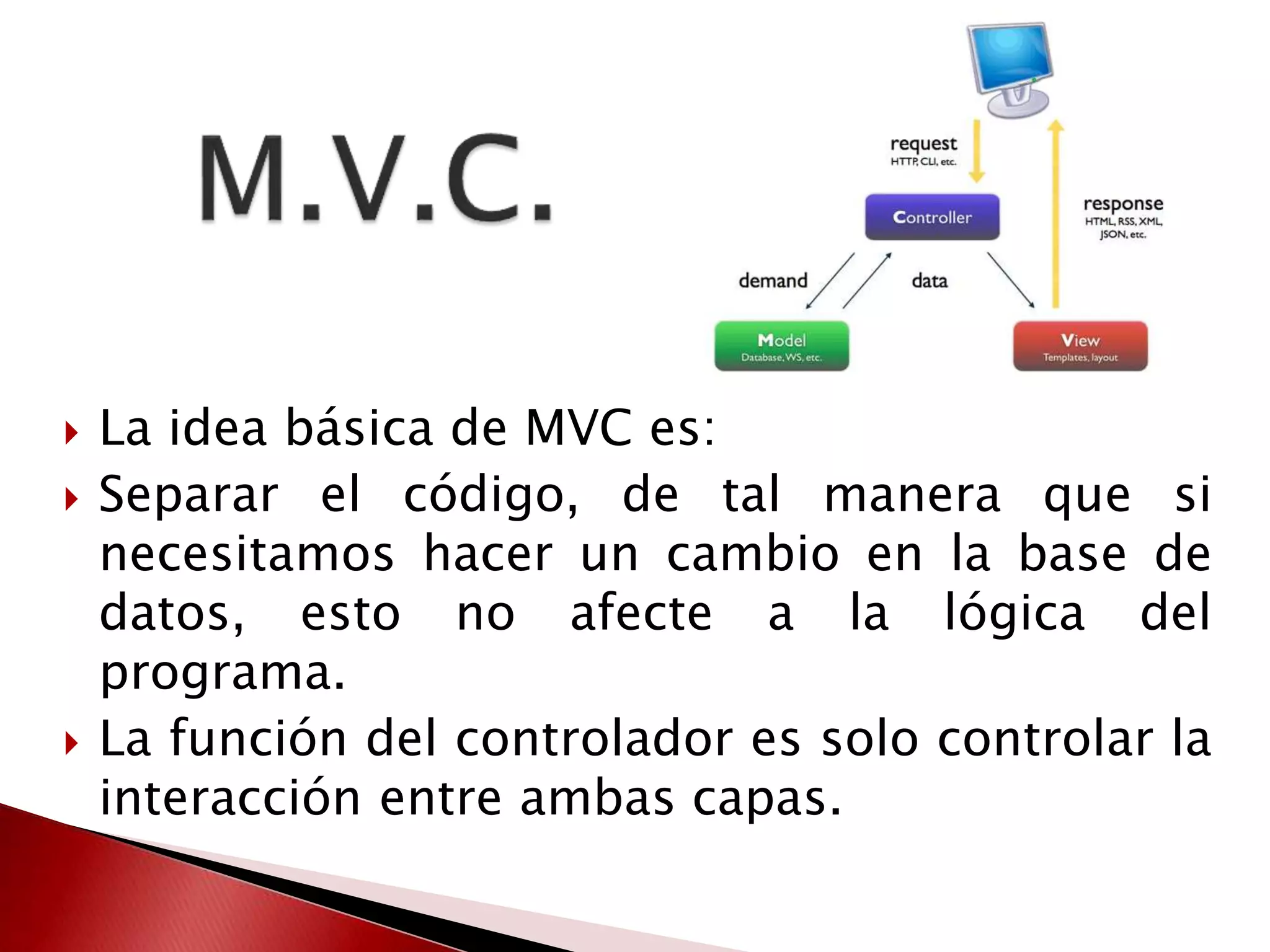 M.V.C.

request
HTTP, CLI, etc.

Controller

response
HTML, RSS, XML, JSON, etc.

demand

data

Model
Database, WS, etc.

View
Templates, layout

La idea básica de MVC es:

Separar el código, de tal manera que si necesitamos hacer un cambio en la base de datos, esto no afecte a la lógica del programa.

La función del controlador es solo controlar la interacción entre ambas capas.